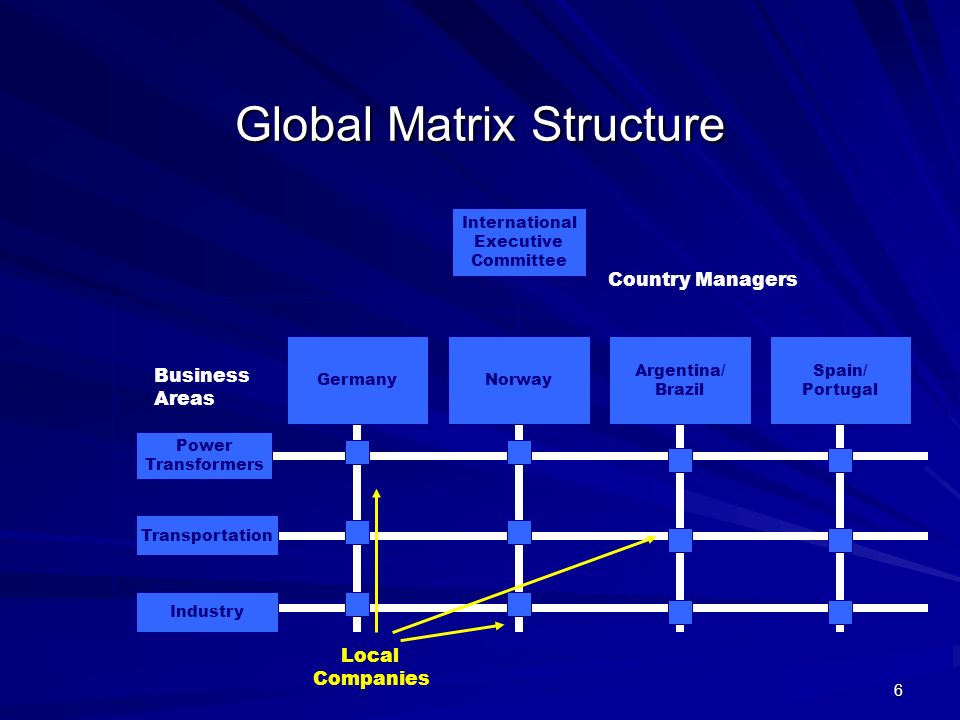 Global Matrix Structure

International Executive Committee

Country Managers

Business Areas

Germany

Norway

Argentina/ Brazil

Spain/ Portugal

Power Transformers

Transportation

Industry

Local Companies

6